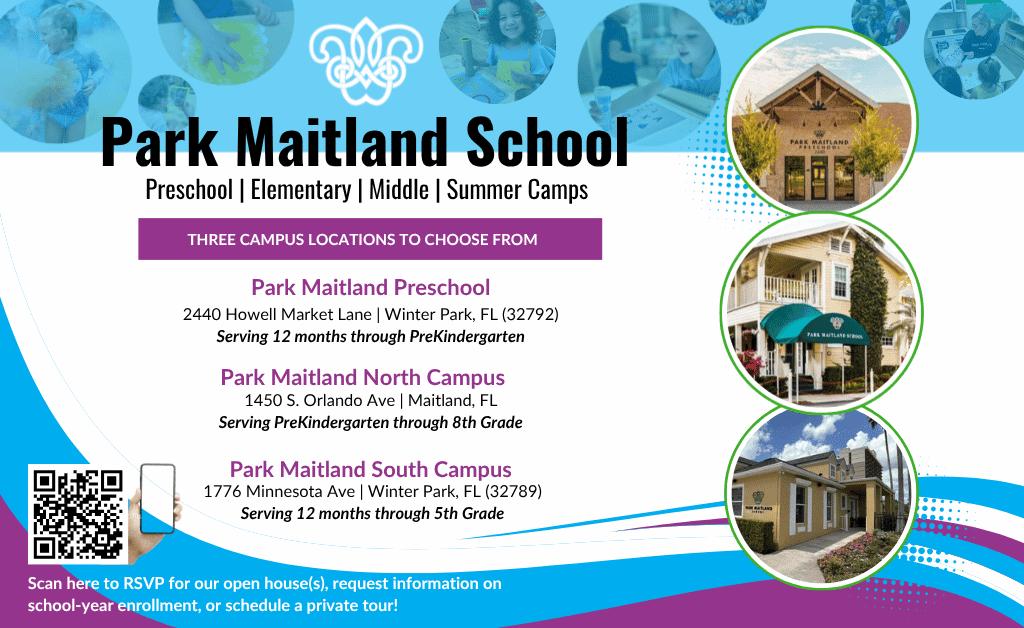 Park Maitland School

Preschool | Elementary | Middle | Summer Camps

THREE CAMPUS LOCATIONS TO CHOOSE FROM

Park Maitland Preschool
2440 Howell Market Lane | Winter Park, FL (32792)
Serving 12 months through PreKindergarten

Park Maitland North Campus
1450 S. Orlando Ave | Maitland, FL
Serving PreKindergarten through 8th Grade

Park Maitland South Campus
1776 Minnesota Ave | Winter Park, FL (32789)
Serving 12 months through 5th Grade

Scan here to RSVP for our open house(s), request information on school-year enrollment, or schedule a private tour!

PARK MAITLAND PRESCHOOL

PARK MAITLAND SCHOOL

PARK MAITLAND